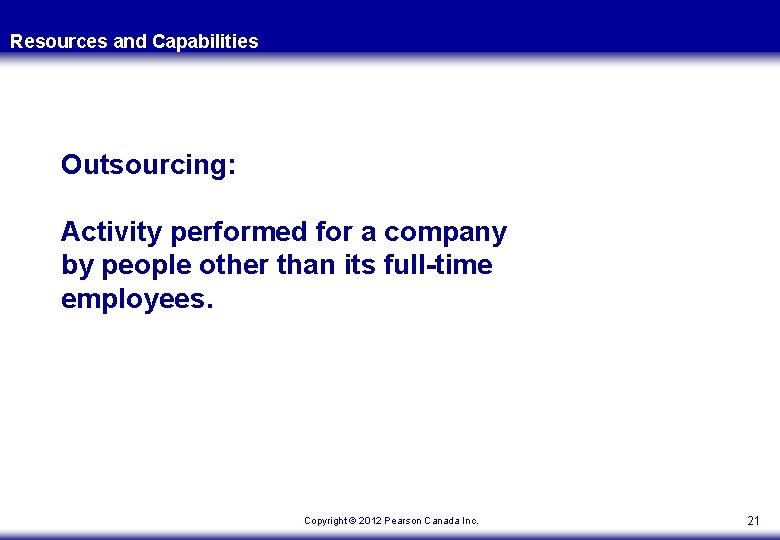 Resources and Capabilities

Outsourcing:

Activity performed for a company by people other than its full-time employees.

Copyright © 2012 Pearson Canada Inc.

21